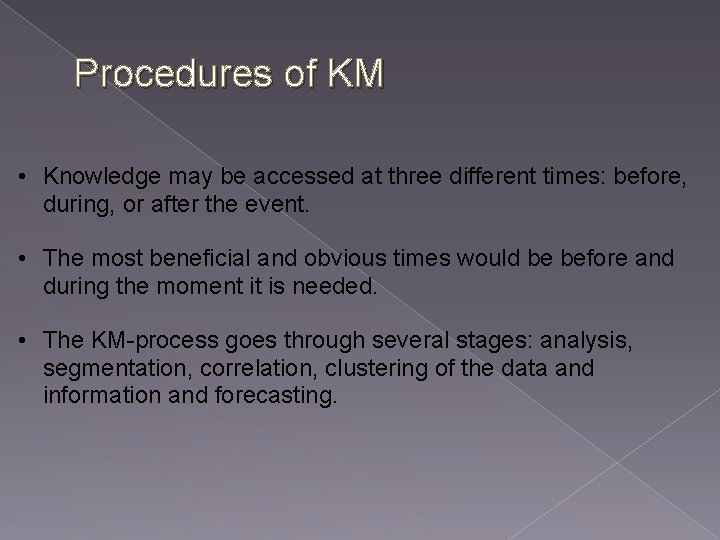 Procedures of KM

• Knowledge may be accessed at three different times: before, during, or after the event.

• The most beneficial and obvious times would be before and during the moment it is needed.

• The KM-process goes through several stages: analysis, segmentation, correlation, clustering of the data and information and forecasting.